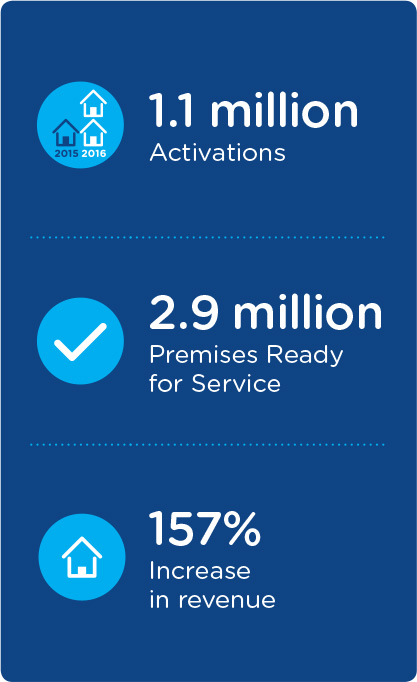 2015 2016

1.1 million
Activations

2.9 million
Premises Ready for Service

157%
Increase in revenue